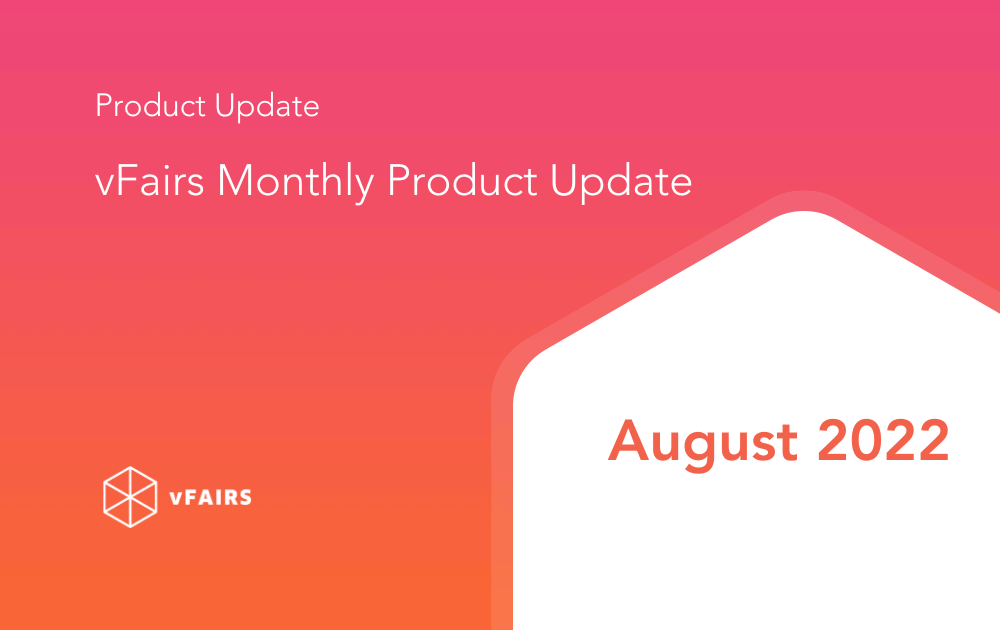 Product Update

vFairs Monthly Product Update

August 2022

vFAIRS